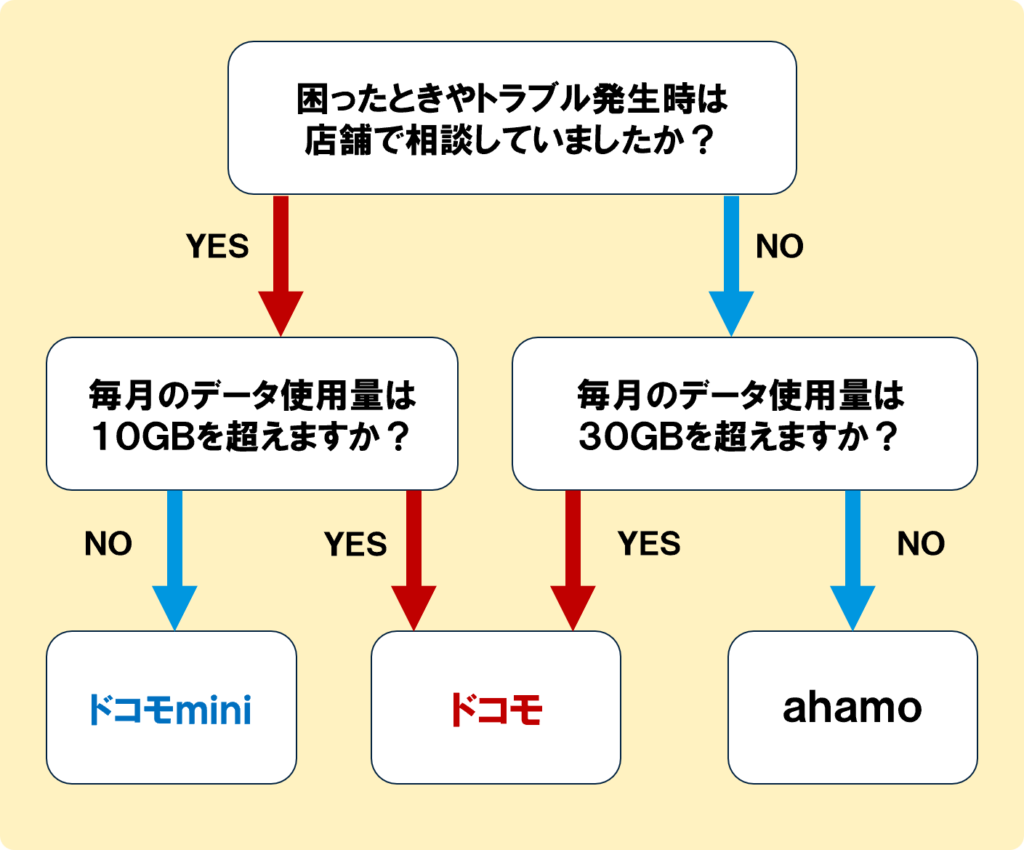 困ったときやトラブル発生時は店舗で相談していましたか？

YES

NO

毎月のデータ使用量は10GBを超えますか？

毎月のデータ使用量は30GBを超えますか？

NO

YES

YES

NO

ドコモmini

ドコモ

ahamo